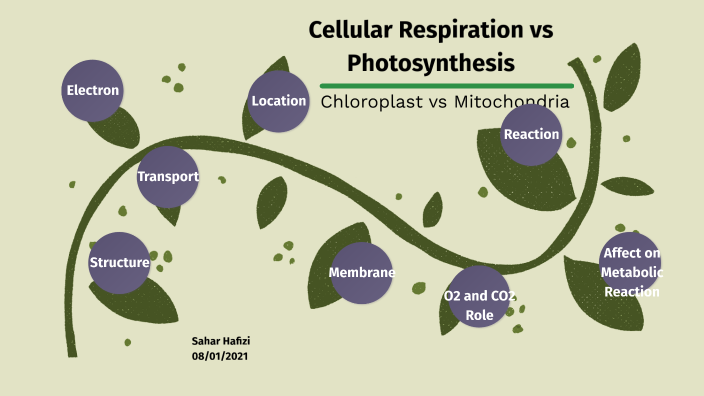 Cellular Respiration vs Photosynthesis

Chloroplast vs Mitochondria

Electron

Location

Reaction

Transport

Structure

Membrane

O2 and CO2 Role

Affect on Metabolic Reaction

Sahar Hafizi
08/01/2021